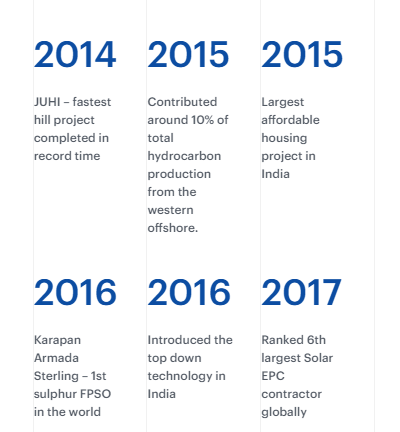 2014

JUHI – fastest hill project completed in record time

2015

Contributed around 10% of total hydrocarbon production from the western offshore.

2015

Largest affordable housing project in India

2016

Karapan Armada Sterling – 1st sulphur FPSO in the world

2016

Introduced the top down technology in India

2017

Ranked 6th largest Solar EPC contractor globally